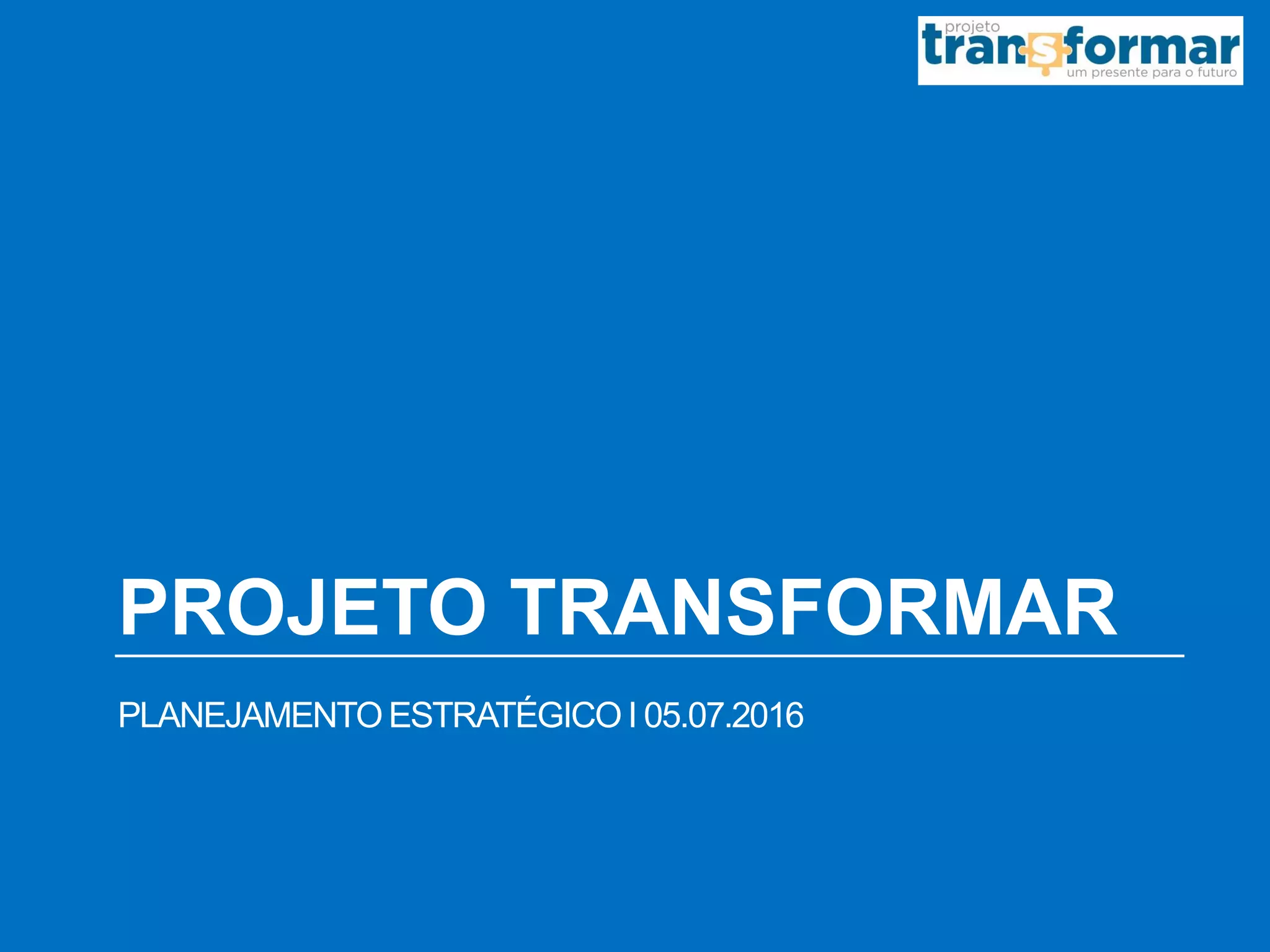 projeto
transformar
um presente para o futuro

PROJETO TRANSFORMAR

PLANEJAMENTO ESTRATÉGICO I 05.07.2016